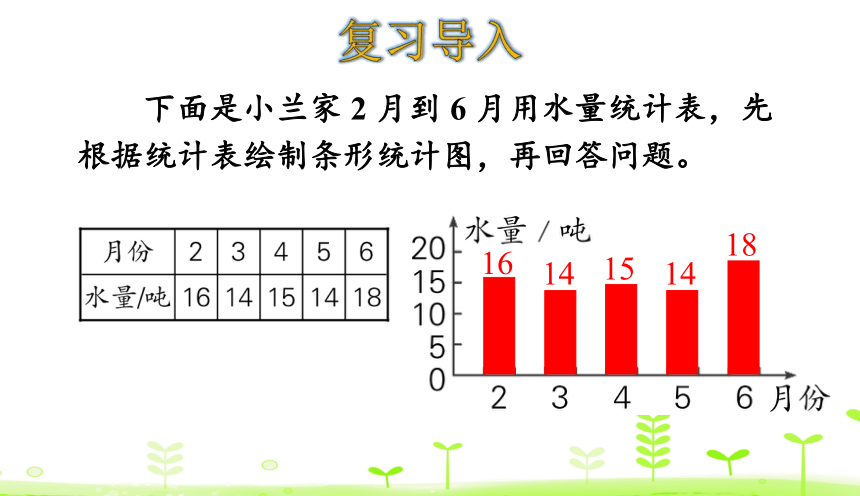 复习导入

下面是小兰家 2 月到 6 月用水量统计表，先根据统计表绘制条形统计图，再回答问题。

| 月份 | 2 | 3 | 4 | 5 | 6 |
|---|---|---|---|---|---|
| 水量/吨 | 16 | 14 | 15 | 14 | 18 |

水量 / 吨
20
15
10
5
0
16 14 15 14 18
2 3 4 5 6 月份